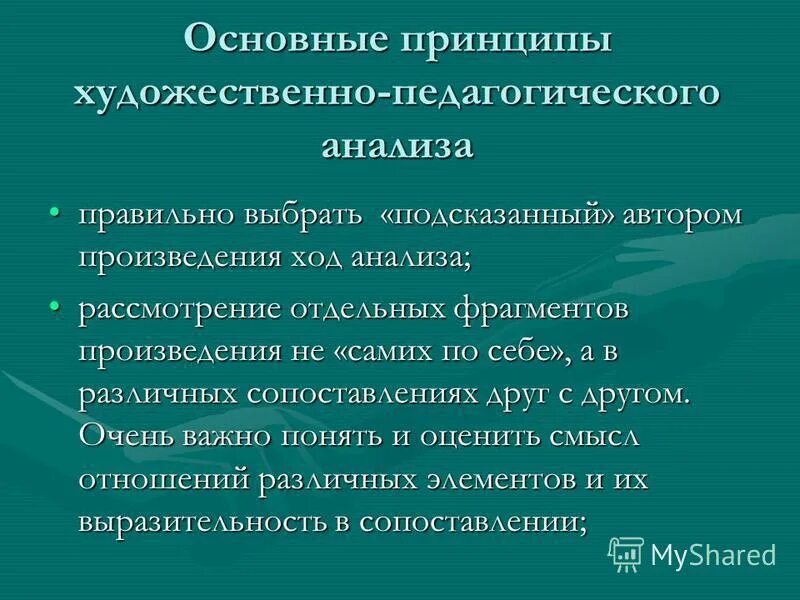 Основные принципы художественно-педагогического анализа

• правильно выбрать «подсказанный» автором произведения ход анализа;

• рассмотрение отдельных фрагментов произведения не «самих по себе», а в различных сопоставлениях друг с другом. Очень важно понять и оценить смысл отношений различных элементов и их выразительность в сопоставлении;

MyShared